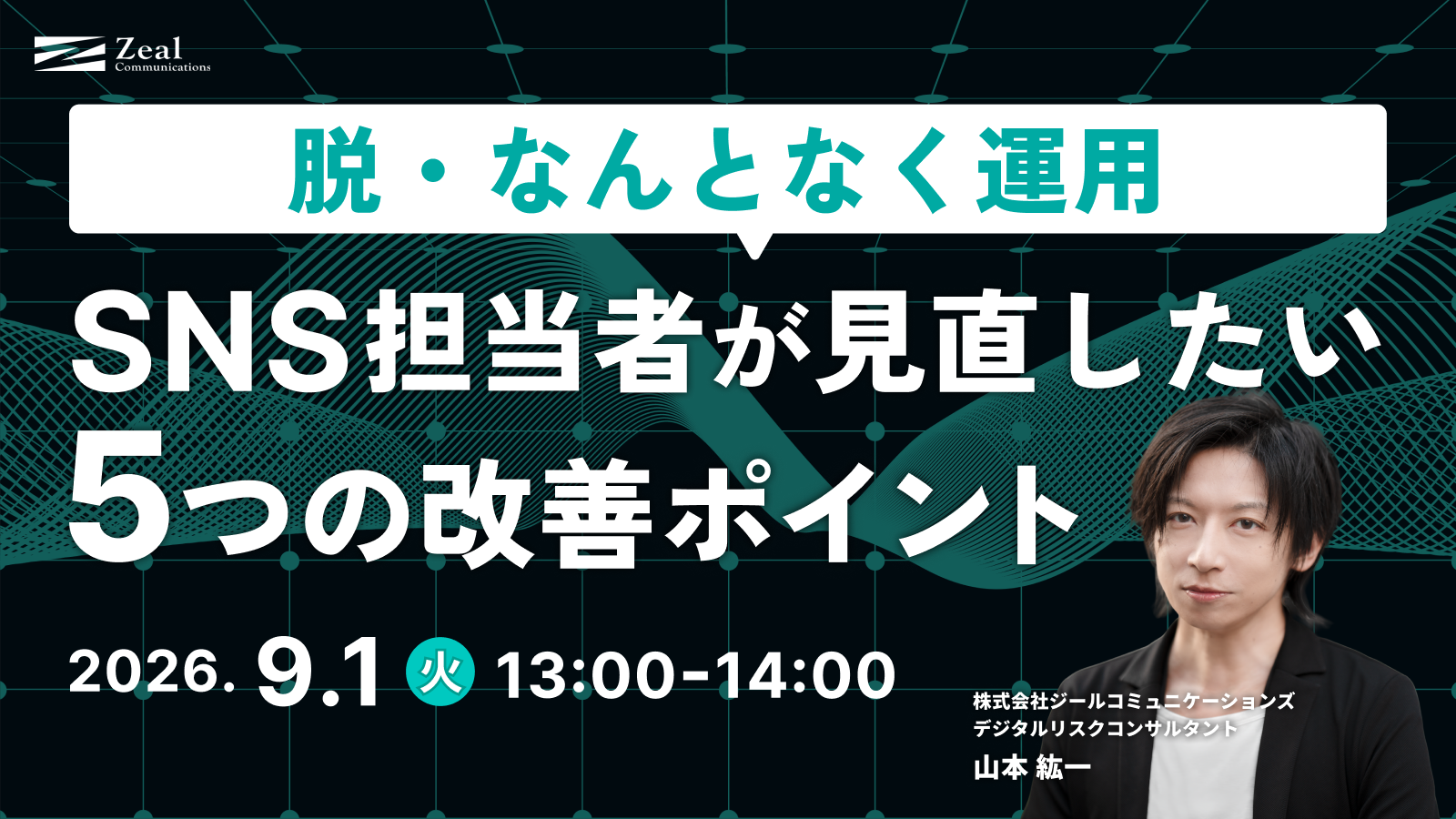 Zeal Communications

脱・なんとなく運用

SNS担当者が見直したい 5つの改善ポイント

2026. 9.1 火 13:00-14:00

株式会社ジールコミュニケーションズ
デジタルリスクコンサルタント
山本 紘一